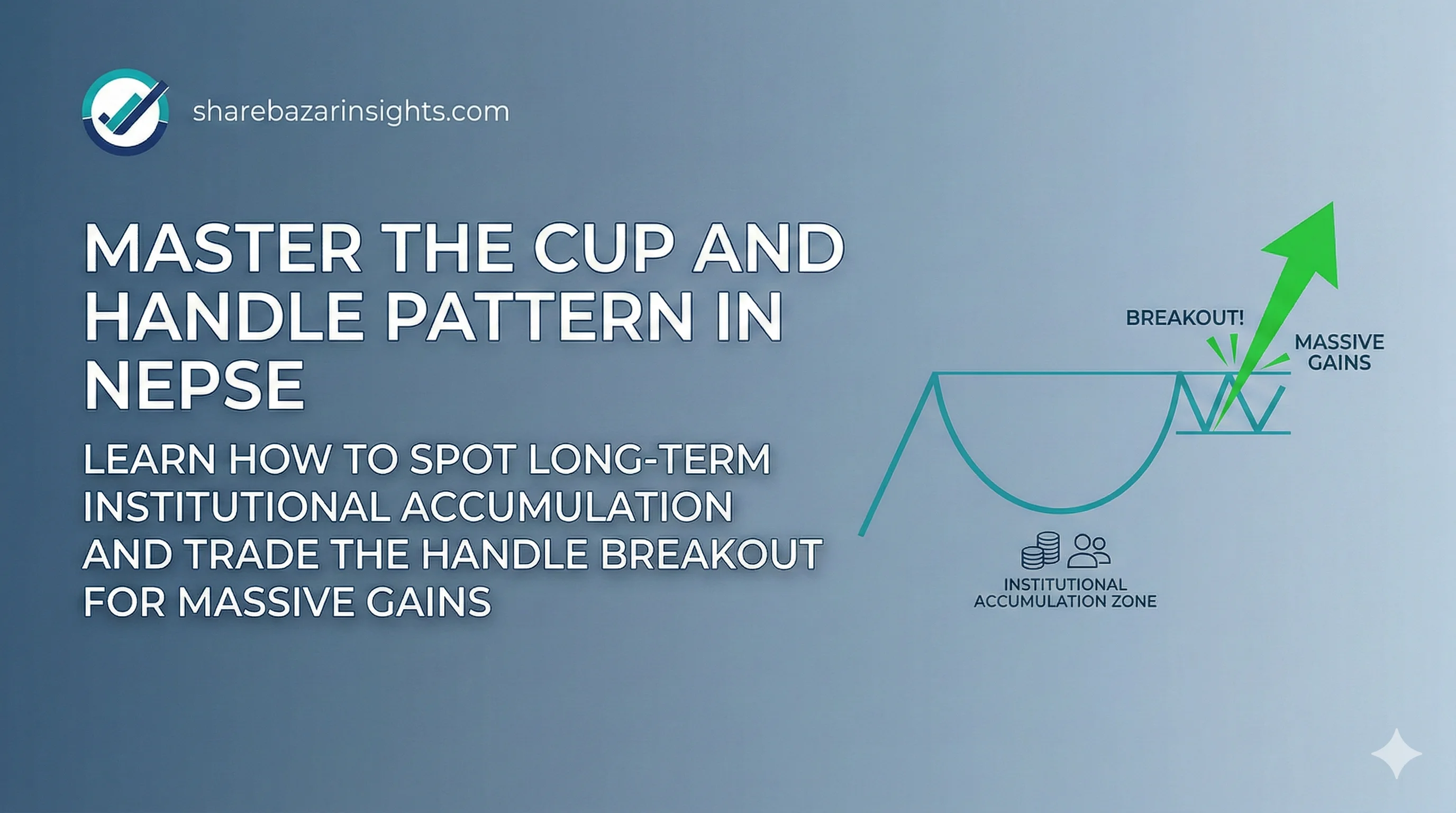 sharebazarinsights.com

MASTER THE CUP AND HANDLE PATTERN IN NEPSE

LEARN HOW TO SPOT LONG-TERM INSTITUTIONAL ACCUMULATION AND TRADE THE HANDLE BREAKOUT FOR MASSIVE GAINS

BREAKOUT!

MASSIVE GAINS

INSTITUTIONAL ACCUMULATION ZONE